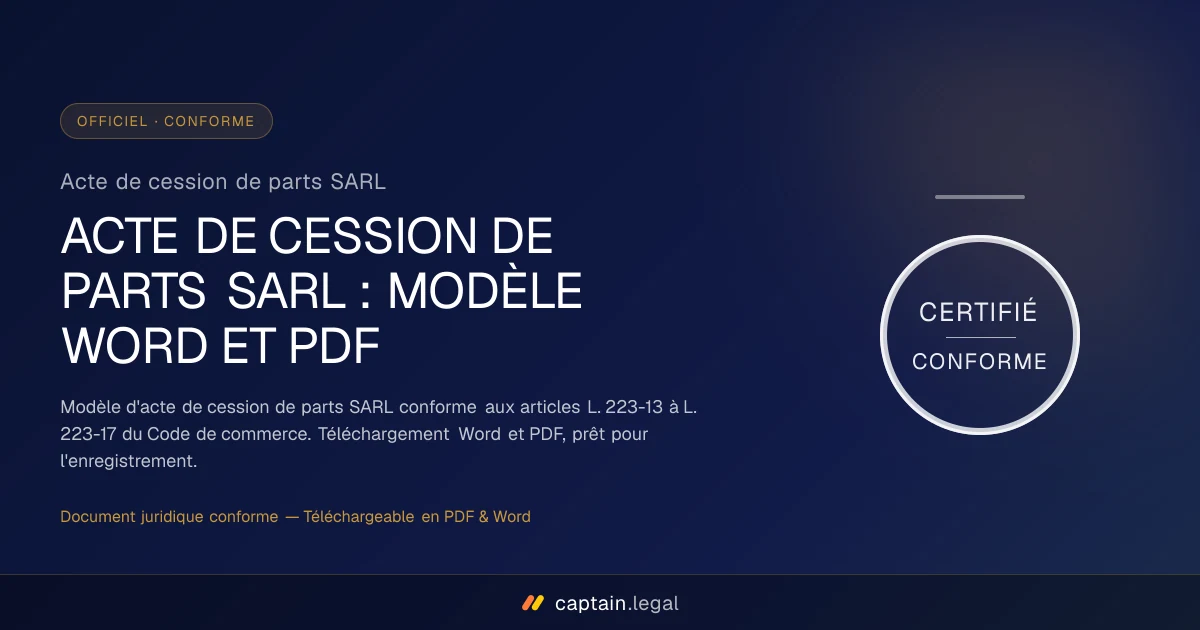 OFFICIEL · CONFORME

Acte de cession de parts SARL

ACTE DE CESSION DE PARTS SARL : MODÈLE WORD ET PDF

Modèle d'acte de cession de parts SARL conforme aux articles L. 223-13 à L. 223-17 du Code de commerce. Téléchargement Word et PDF, prêt pour l'enregistrement.

Document juridique conforme — Téléchargeable en PDF & Word

CERTIFIÉ
CONFORME

captain.legal